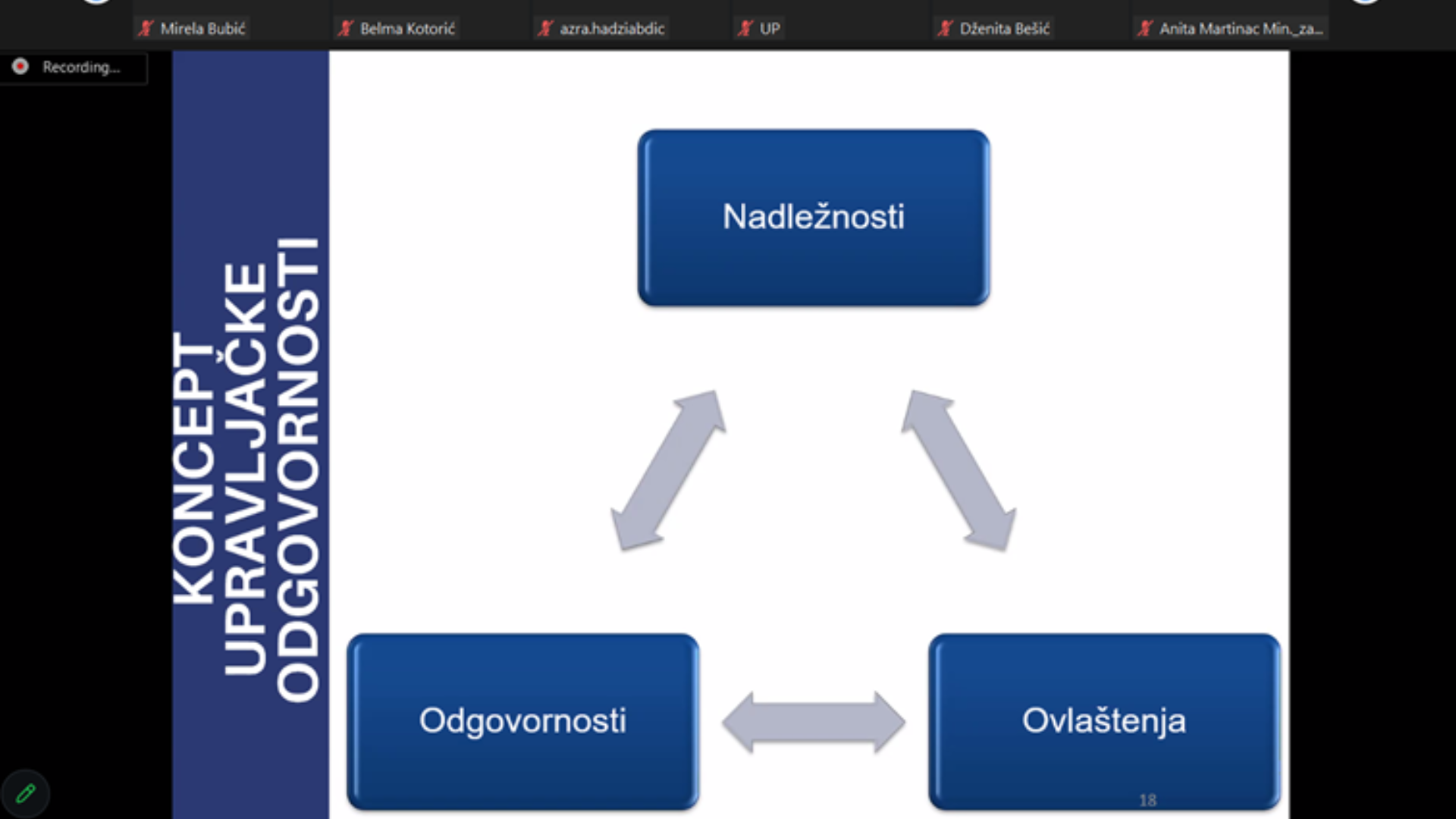 Mirela Bubić
Belma Kotorić
azra.hadziabdic
UP
Dženita Bešić
Anita Martinac Min._za...

Recording...

KONCEPT UPRAVLJAČKE ODGOVORNOSTI

Nadležnosti

Odgovornosti

Ovlaštenja

18